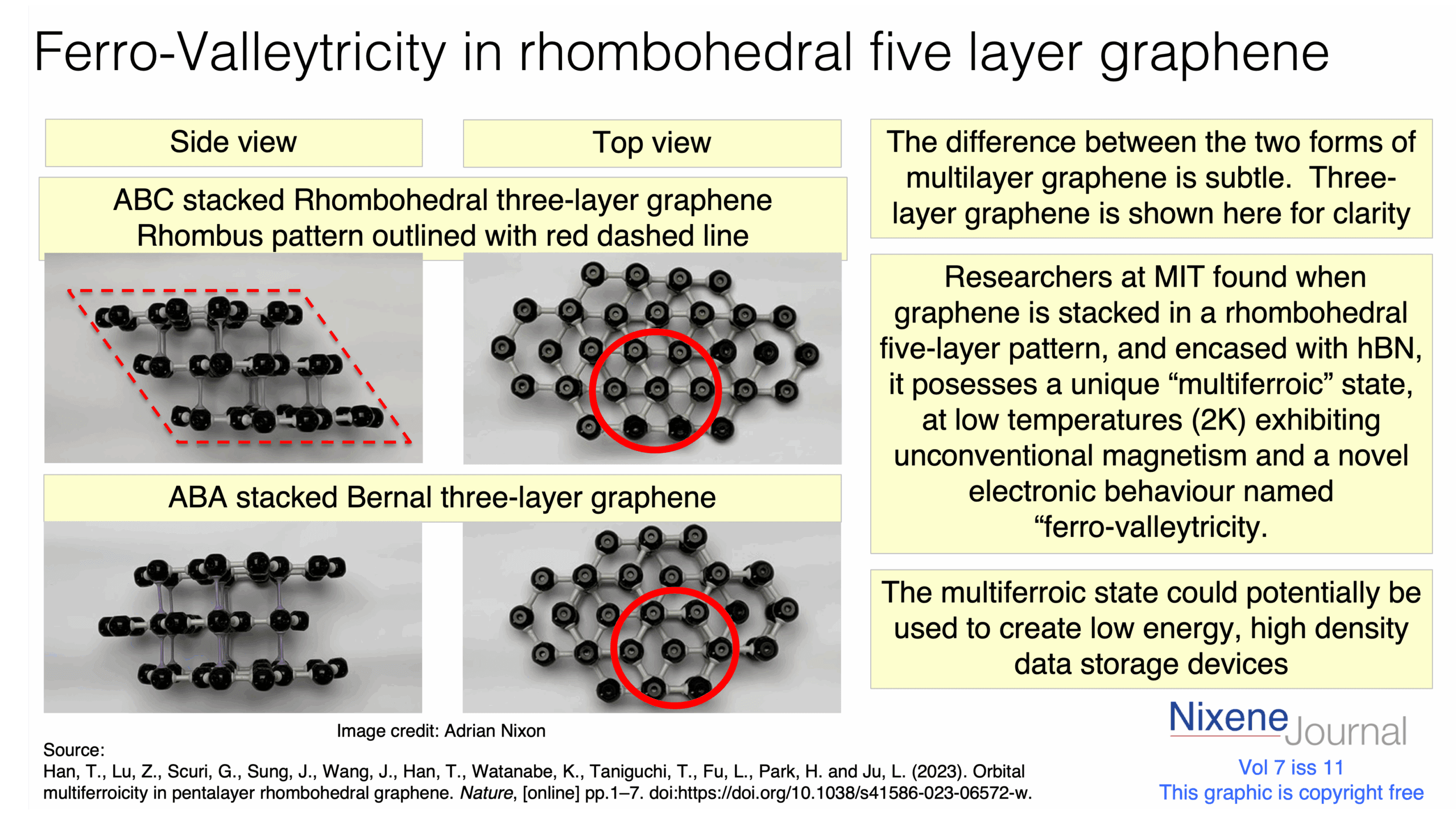 Ferro-Valleytricity in rhombohedral five layer graphene

Side view

Top view

ABC stacked Rhombohedral three-layer graphene
Rhombus pattern outlined with red dashed line

ABA stacked Bernal three-layer graphene

Image credit: Adrian Nixon

The difference between the two forms of multilayer graphene is subtle. Three-layer graphene is shown here for clarity

Researchers at MIT found when graphene is stacked in a rhombohedral five-layer pattern, and encased with hBN, it posesses a unique “multiferroic” state, at low temperatures (2K) exhibiting unconventional magnetism and a novel electronic behaviour named “ferro-valleytricity.

The multiferroic state could potentially be used to create low energy, high density data storage devices

Source:
Han, T., Lu, Z., Scuri, G., Sung, J., Wang, J., Han, T., Watanabe, K., Taniguchi, T., Fu, L., Park, H. and Ju, L. (2023). Orbital multiferroicity in pentalayer rhombohedral graphene. Nature, [online] pp.1–7. doi:https://doi.org/10.1038/s41586-023-06572-w.

Nixene Journal
Vol 7 iss 11
This graphic is copyright free